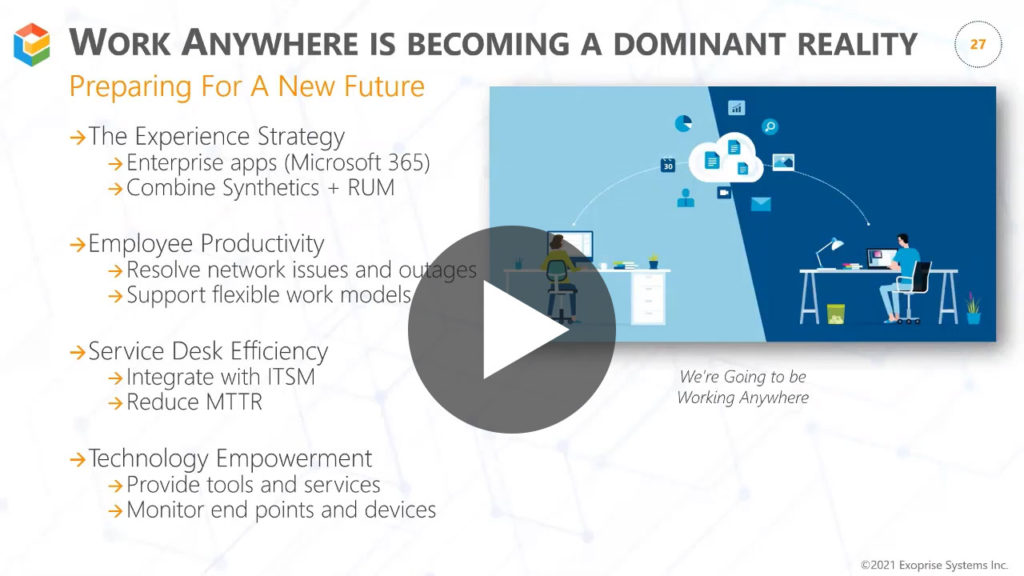 WORK ANYWHERE IS BECOMING A DOMINANT REALITY

27

Preparing For A New Future

→The Experience Strategy
→Enterprise apps (Microsoft 365)
→Combine Synthetics + RUM

→Employee Productivity
→Resolve network issues and outages
→Support flexible work models

→Service Desk Efficiency
→Integrate with ITSM
→Reduce MTTR

→Technology Empowerment
→Provide tools and services
→Monitor end points and devices

30

We're Going to be Working Anywhere

©2021 Exoprise Systems Inc.